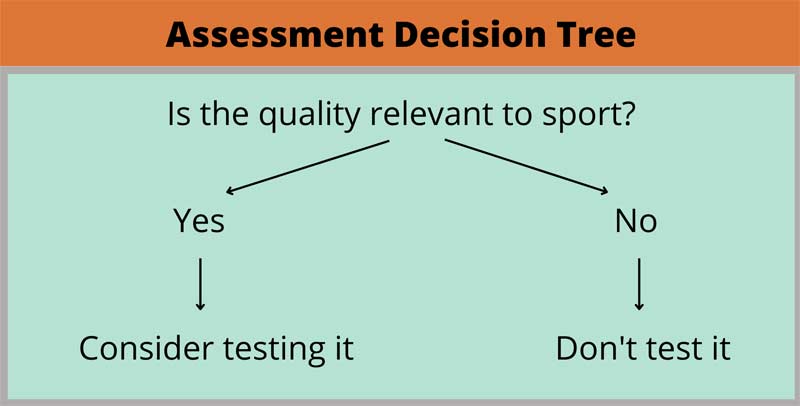 Assessment Decision Tree

Is the quality relevant to sport?

Yes

No

Consider testing it

Don't test it